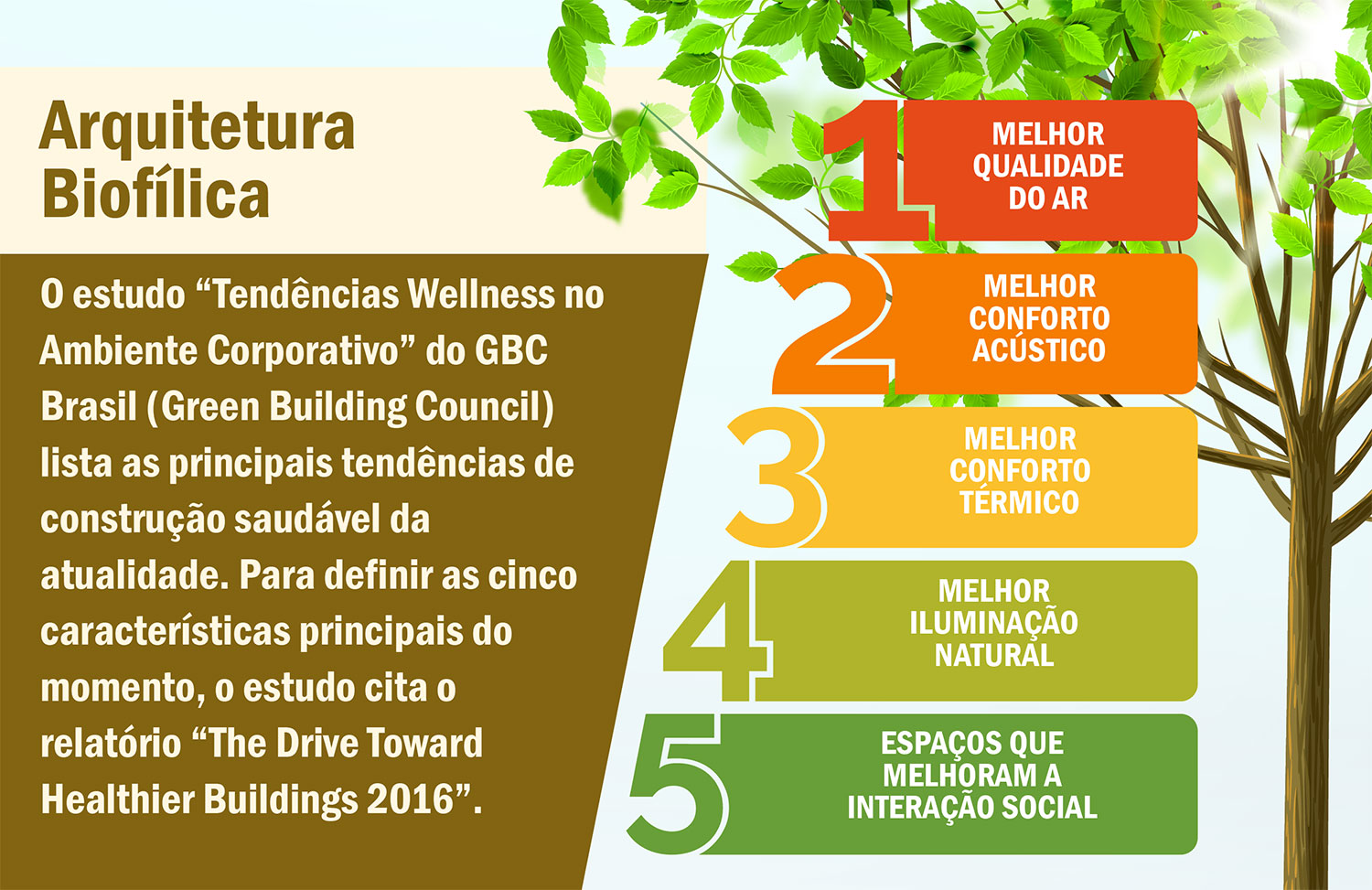 Arquitetura Biofílica

O estudo “Tendências Wellness no Ambiente Corporativo” do GBC Brasil (Green Building Council) lista as principais tendências de construção saudável da atualidade. Para definir as cinco características principais do momento, o estudo cita o relatório “The Drive Toward Healthier Buildings 2016”.

1 MELHOR QUALIDADE DO AR

2 MELHOR CONFORTO ACÚSTICO

3 MELHOR CONFORTO TÉRMICO

4 MELHOR ILUMINAÇÃO NATURAL

5 ESPAÇOS QUE MELHORAM A INTERAÇÃO SOCIAL